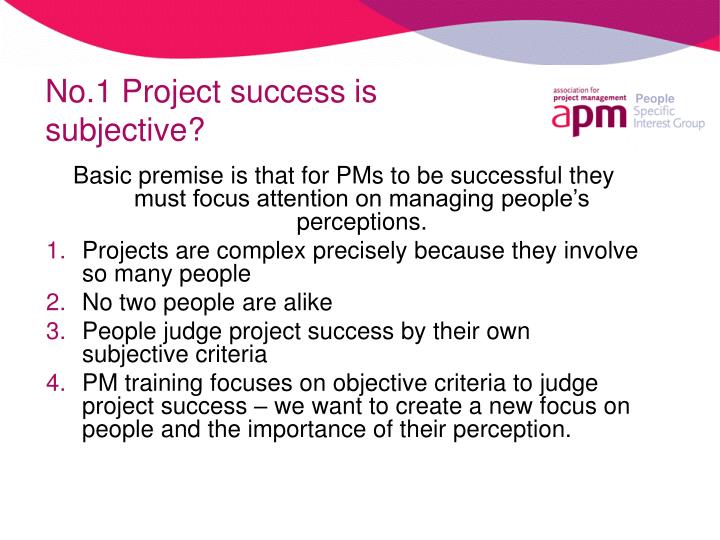 No.1 Project success is subjective?

association for project management
apm
People Specific Interest Group

Basic premise is that for PMs to be successful they must focus attention on managing people's perceptions.

1. Projects are complex precisely because they involve so many people
2. No two people are alike
3. People judge project success by their own subjective criteria
4. PM training focuses on objective criteria to judge project success – we want to create a new focus on people and the importance of their perception.